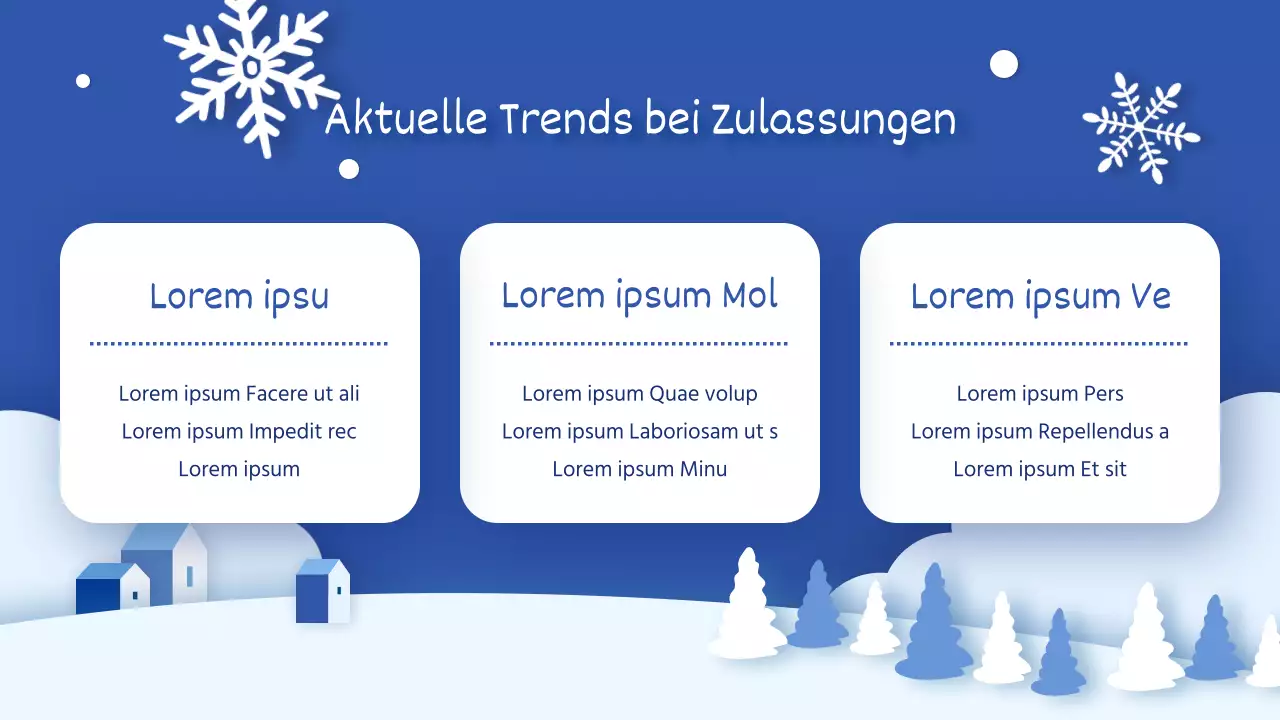 Aktuelle Trends bei Zulassungen

Lorem ipsu

Lorem ipsum Facere ut ali
Lorem ipsum Impedit rec
Lorem ipsum

Lorem ipsum Mol

Lorem ipsum Quae volup
Lorem ipsum Laboriosam ut s
Lorem ipsum Minu

Lorem ipsum Ve

Lorem ipsum Pers
Lorem ipsum Repellendus a
Lorem ipsum Et sit